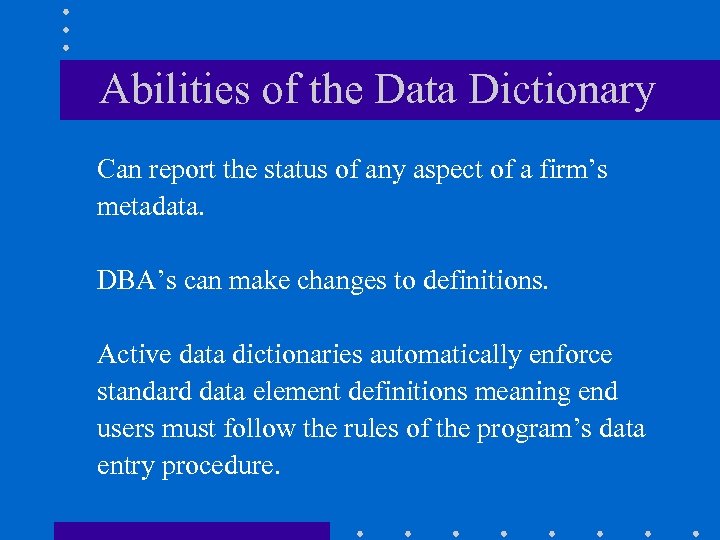 Abilities of the Data Dictionary

Can report the status of any aspect of a firm’s metadata.

DBA’s can make changes to definitions.

Active data dictionaries automatically enforce standard data element definitions meaning end users must follow the rules of the program’s data entry procedure.